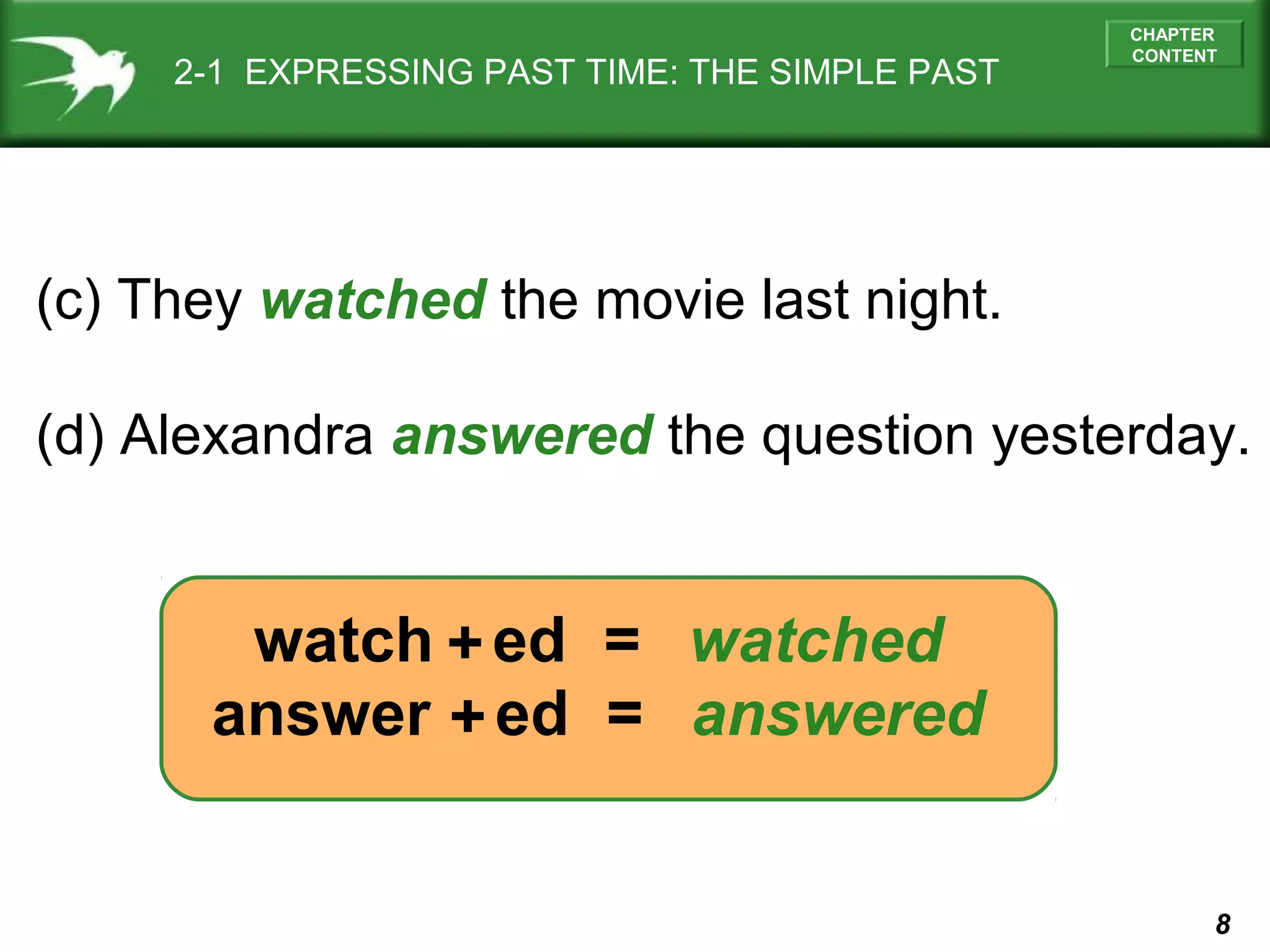 2-1 EXPRESSING PAST TIME: THE SIMPLE PAST

CHAPTER CONTENT

(c) They watched the movie last night.

(d) Alexandra answered the question yesterday.

watch + ed = watched
answer + ed = answered

8